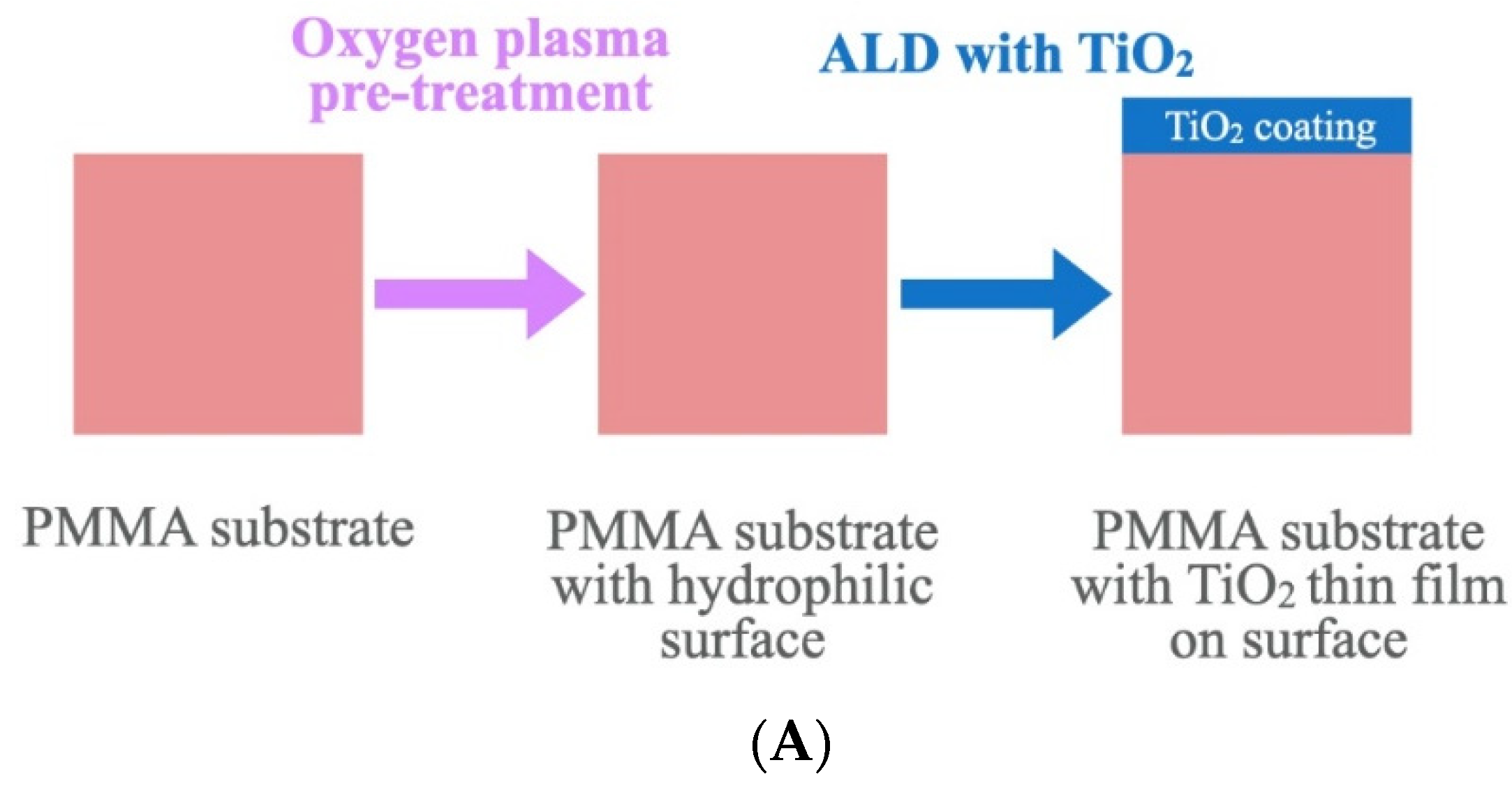 Oxygen plasma pre-treatment

ALD with $TiO_2$

$TiO_2$ coating

PMMA substrate

PMMA substrate with hydrophilic surface

PMMA substrate with $TiO_2$ thin film on surface

(A)